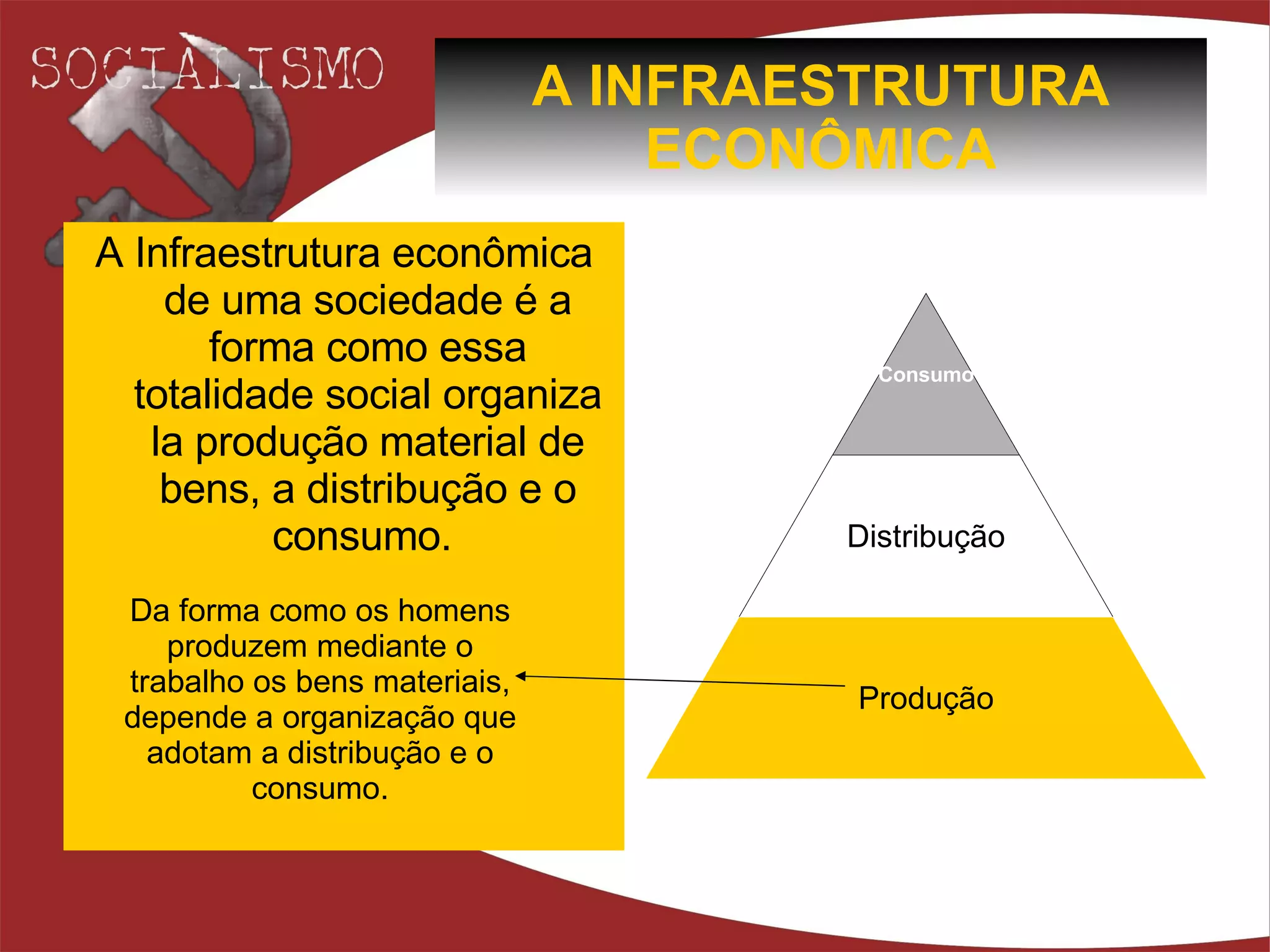 SOCIALISMO

A INFRAESTRUTURA ECONÔMICA

A Infraestrutura econômica de uma sociedade é a forma como essa totalidade social organiza la produção material de bens, a distribução e o consumo.

Da forma como os homens produzem mediante o trabalho os bens materiais, depende a organização que adotam a distribução e o consumo.

Consumo

Distribução

Produção